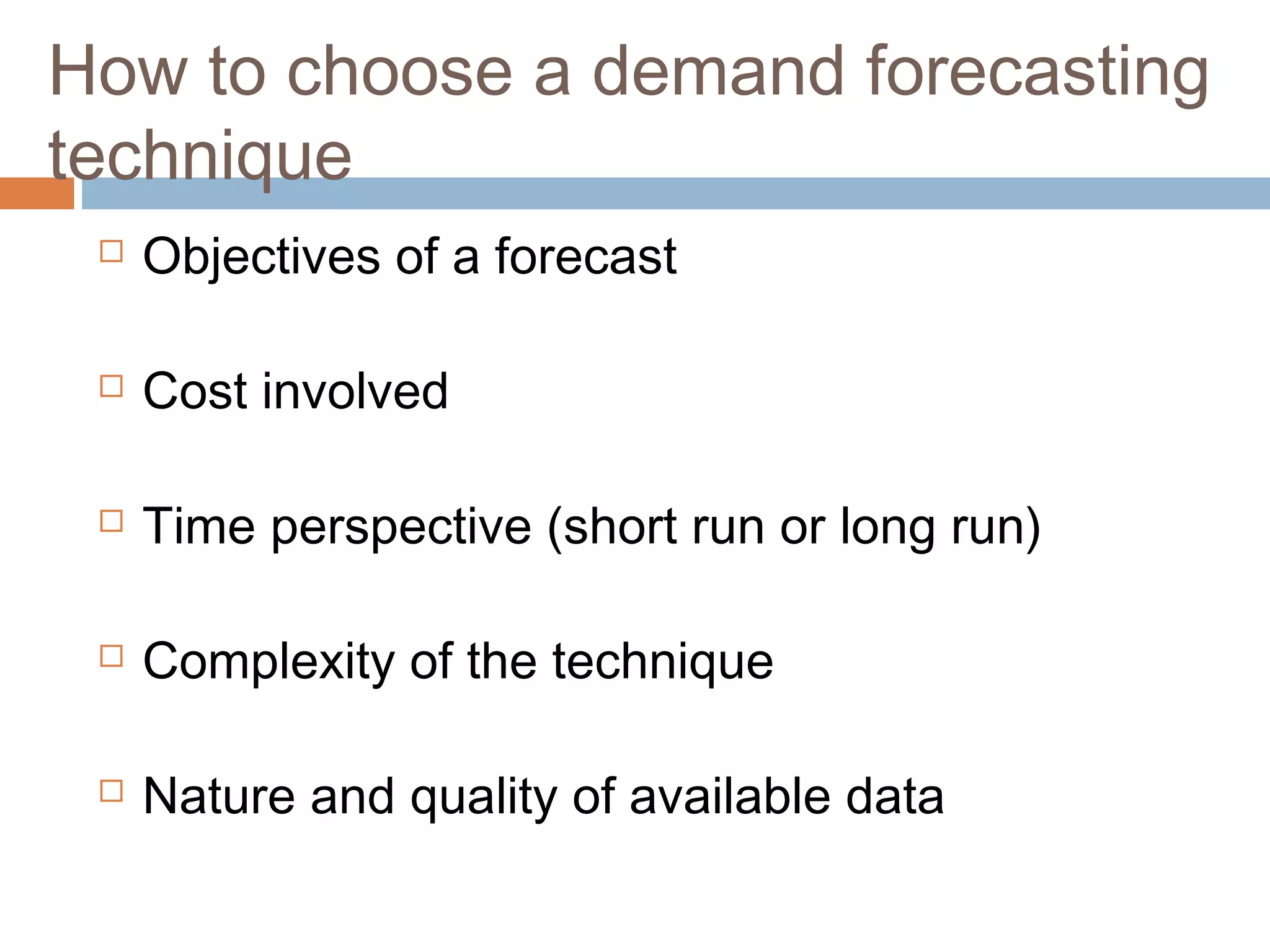 How to choose a demand forecasting technique

□ Objectives of a forecast

□ Cost involved

□ Time perspective (short run or long run)

□ Complexity of the technique

□ Nature and quality of available data